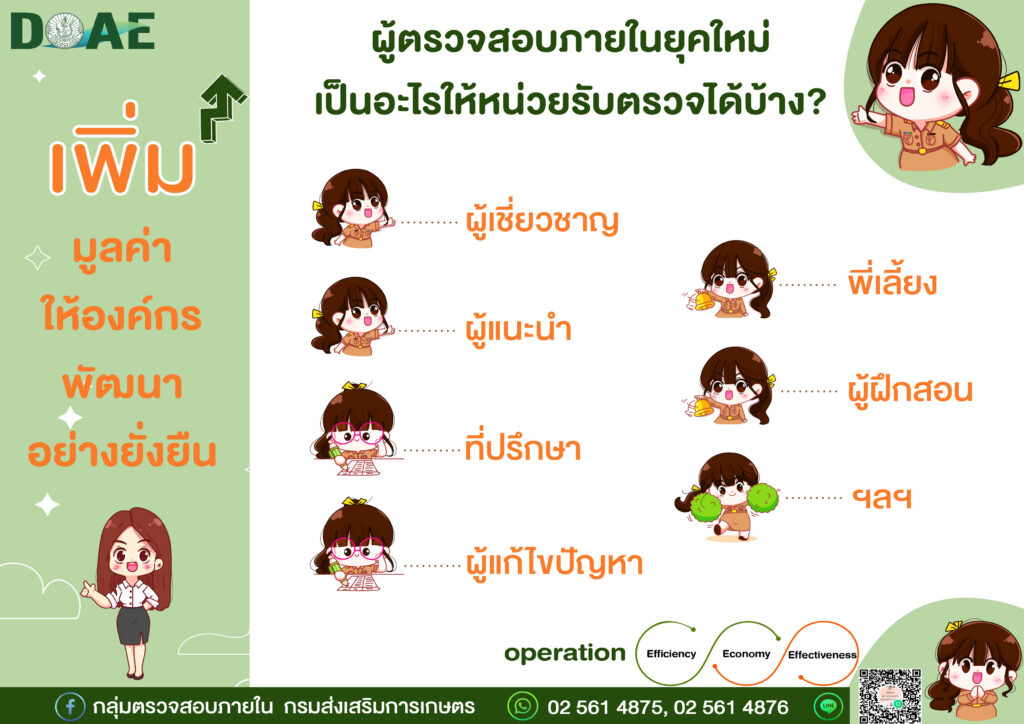 DOAE

เพิ่ม

มูลค่า

ให้องค์กร

พัฒนา

อย่างยั่งยืน

ผู้ตรวจสอบภายในยุคใหม่
เป็นอะไรให้หน่วยรับตรวจได้บ้าง?

ผู้เชี่ยวชาญ

ผู้แนะนำ

ที่ปรึกษา

ผู้แก้ไขปัญหา

พี่เลี้ยง

ผู้ฝึกสอน

ฯลฯ

operation

Efficiency

Economy

Effectiveness

กลุ่มตรวจสอบภายใน กรมส่งเสริมการเกษตร

02 561 4875, 02 561 4876